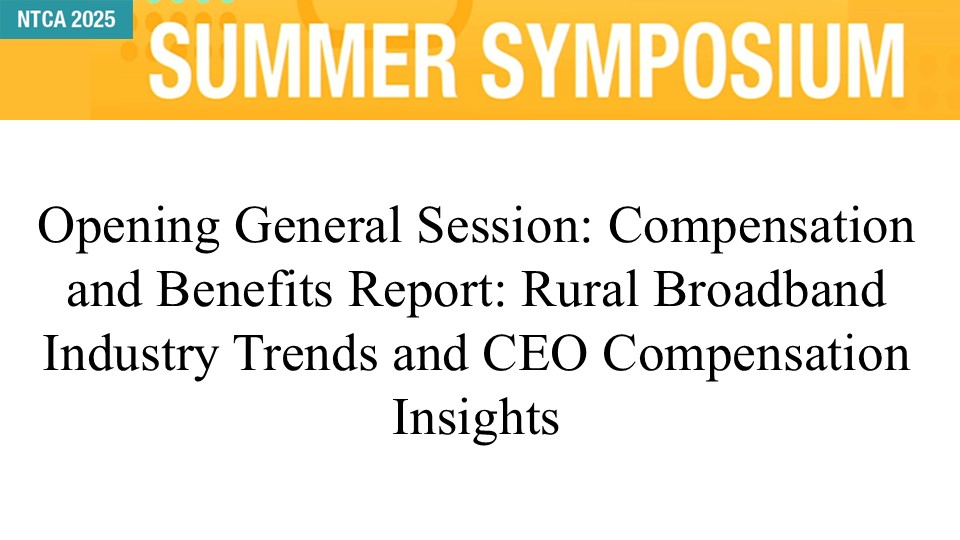 NTCA 2025

SUMMER SYMPOSIUM

Opening General Session: Compensation and Benefits Report: Rural Broadband Industry Trends and CEO Compensation Insights